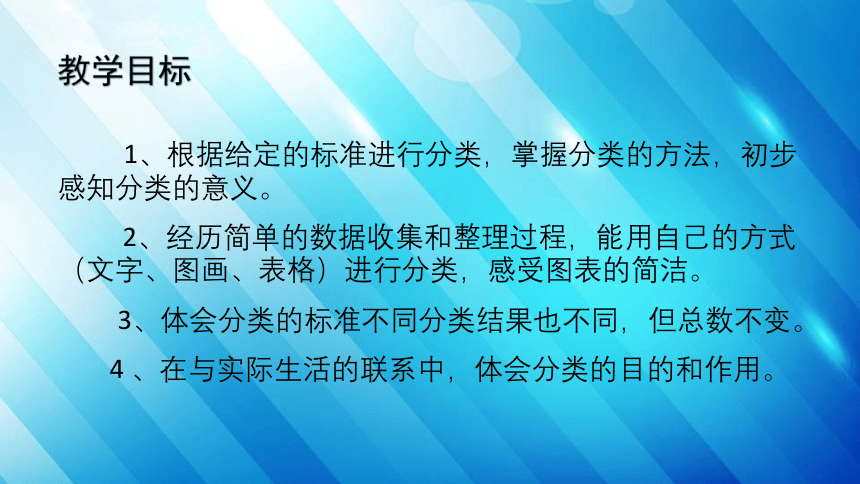 教学目标

1、根据给定的标准进行分类，掌握分类的方法，初步感知分类的意义。

2、经历简单的数据收集和整理过程，能用自己的方式（文字、图画、表格）进行分类，感受图表的简洁。

3、体会分类的标准不同分类结果也不同，但总数不变。

4 、在与实际生活的联系中，体会分类的目的和作用。